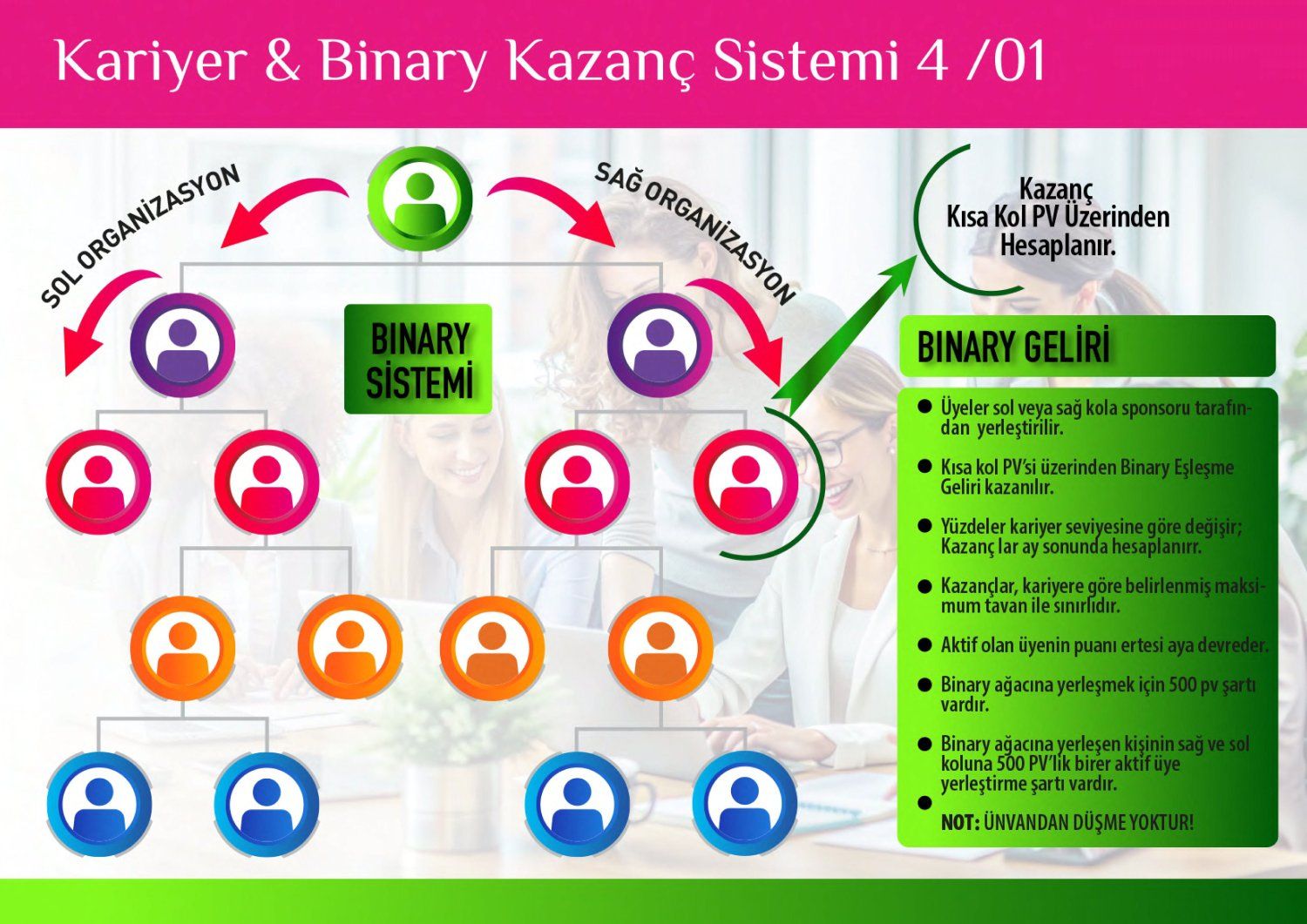 Kariyer & Binary Kazanç Sistemi 4 /01

SOL ORGANİZASYON

SAĞ ORGANİZASYON

BINARY SİSTEMİ

Kazanç
Kısa Kol PV Üzerinden Hesaplanır.

BINARY GELİRİ

● Üyeler sol veya sağ kola sponsoru tarafından yerleştirilir.

● Kısa kol PV'si üzerinden Binary Eşleşme Geliri kazanılır.

● Yüzdeler kariyer seviyesine göre değişir; Kazanç lar ay sonunda hesaplanırr.

● Kazançlar, kariyere göre belirlenmiş maksimum tavan ile sınırlıdır.

● Aktif olan üyenin puanı ertesi aya devreder.

● Binary ağacına yerleşmek için 500 pv şartı vardır.

● Binary ağacına yerleşen kişinin sağ ve sol koluna 500 PV'lik birer aktif üye yerleştirme şartı vardır.

● NOT: ÜNVANDAN DÜŞME YOKTUR!